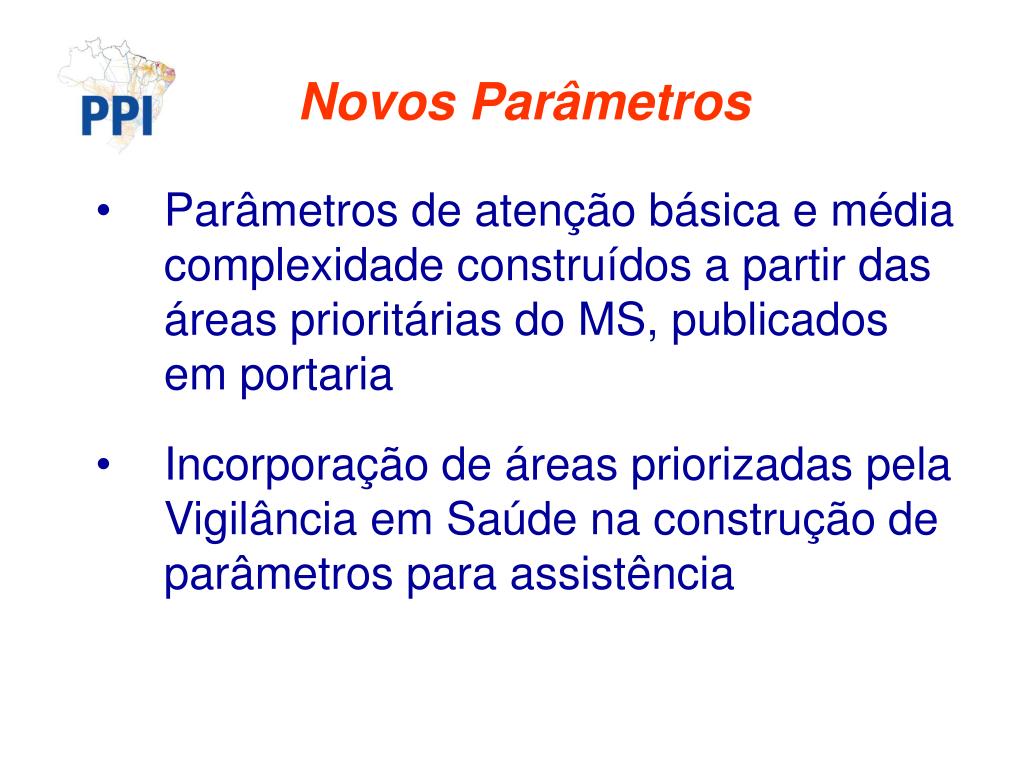 PPI

Novos Parâmetros

• Parâmetros de atenção básica e média complexidade construídos a partir das áreas prioritárias do MS, publicados em portaria

• Incorporação de áreas priorizadas pela Vigilância em Saúde na construção de parâmetros para assistência